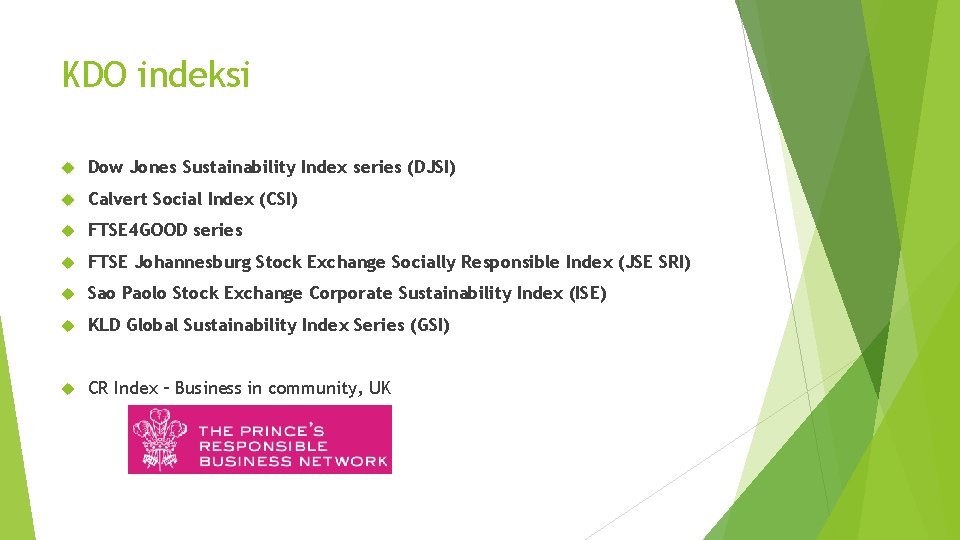 KDO indeksi

Dow Jones Sustainability Index series (DJSI)

Calvert Social Index (CSI)

FTSE4GOOD series

FTSE Johannesburg Stock Exchange Socially Responsible Index (JSE SRI)

Sao Paolo Stock Exchange Corporate Sustainability Index (ISE)

KLD Global Sustainability Index Series (GSI)

CR Index – Business in community, UK

THE PRINCE'S RESPONSIBLE BUSINESS NETWORK